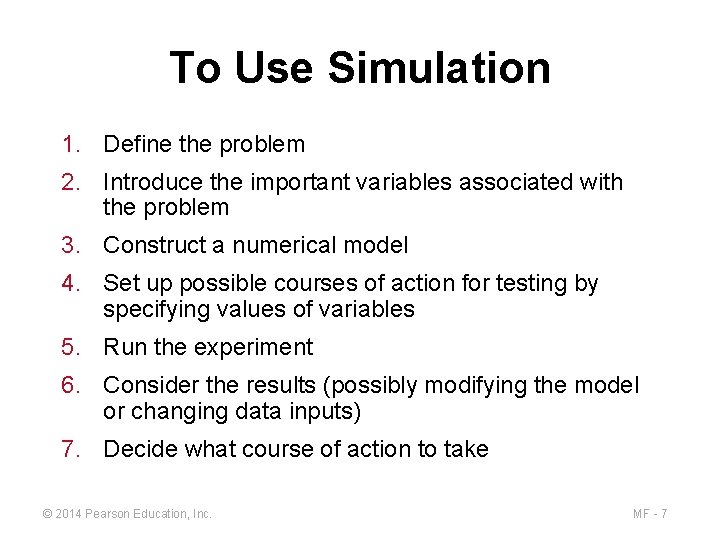 To Use Simulation

1. Define the problem
2. Introduce the important variables associated with the problem
3. Construct a numerical model
4. Set up possible courses of action for testing by specifying values of variables
5. Run the experiment
6. Consider the results (possibly modifying the model or changing data inputs)
7. Decide what course of action to take

© 2014 Pearson Education, Inc.

MF - 7